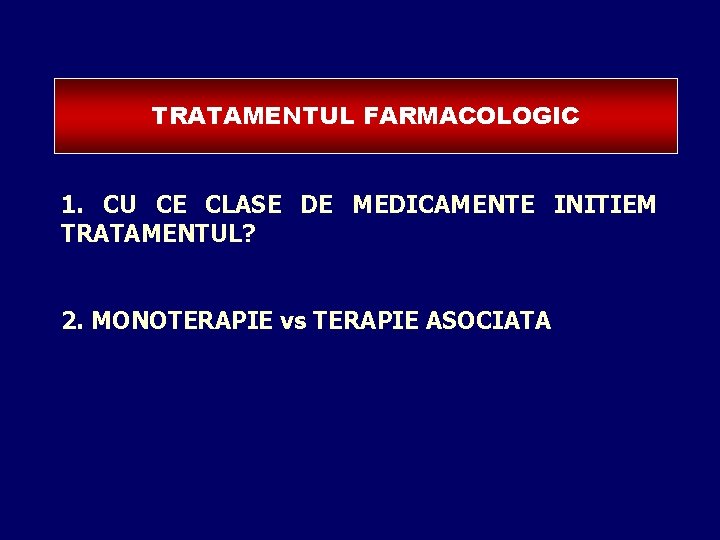 TRATAMENTUL FARMACOLOGIC

1. CU CE CLASE DE MEDICAMENTE INITIEM TRATAMENTUL?

2. MONOTERAPIE vs TERAPIE ASOCIATA